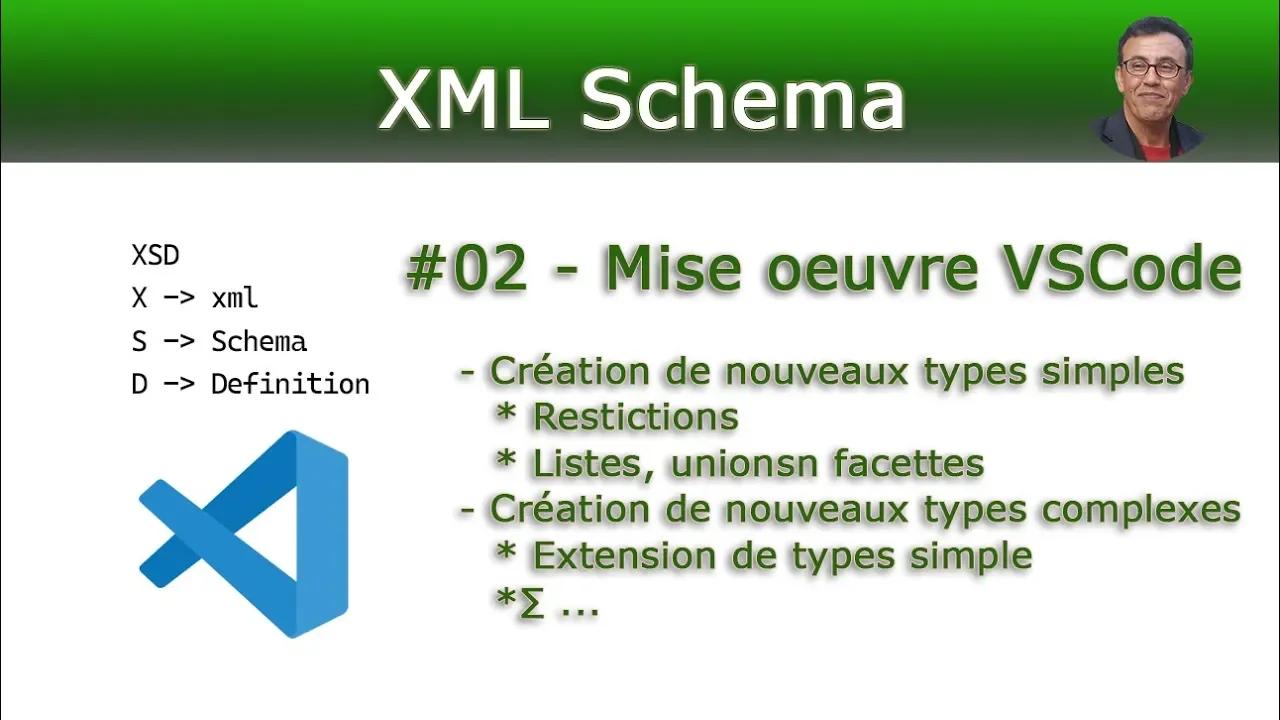 XML Schema

XSD
X -> xml
S -> Schema
D -> Definition

#02 - Mise oeuvre VSCode

- Création de nouveaux types simples
* Restictions
* Listes, unionsn facettes
- Création de nouveaux types complexes
* Extension de types simple
*∑ ...